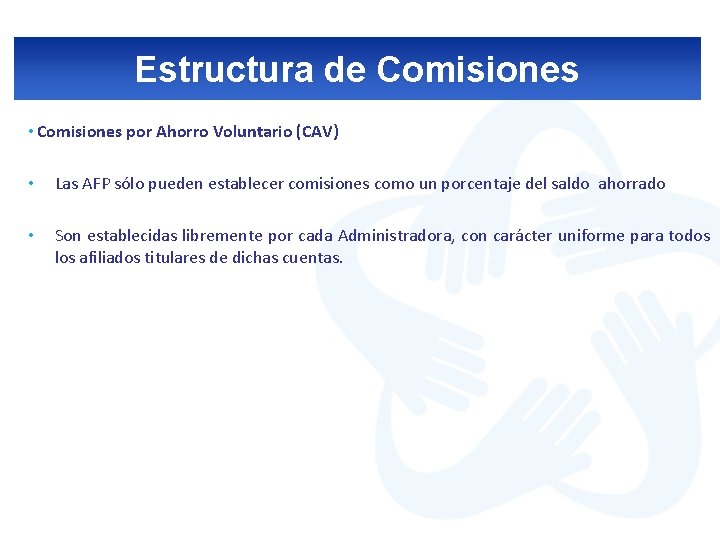 Estructura de Comisiones

• Comisiones por Ahorro Voluntario (CAV)

• Las AFP sólo pueden establecer comisiones como un porcentaje del saldo ahorrado

• Son establecidas libremente por cada Administradora, con carácter uniforme para todos los afiliados titulares de dichas cuentas.